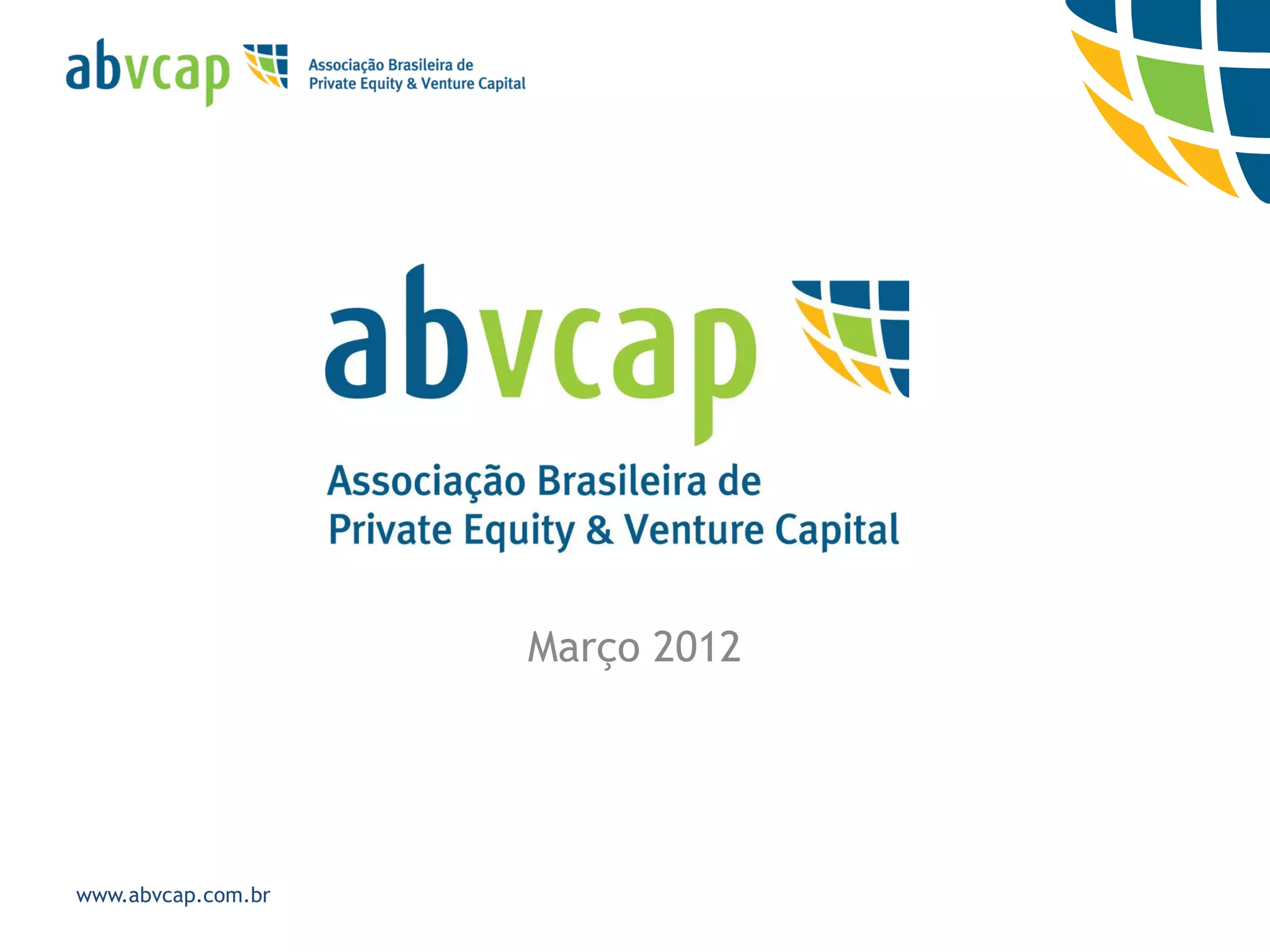 abvcap Associação Brasileira de Private Equity & Venture Capital

abvcap
Associação Brasileira de Private Equity & Venture Capital

Março 2012

www.abvcap.com.br